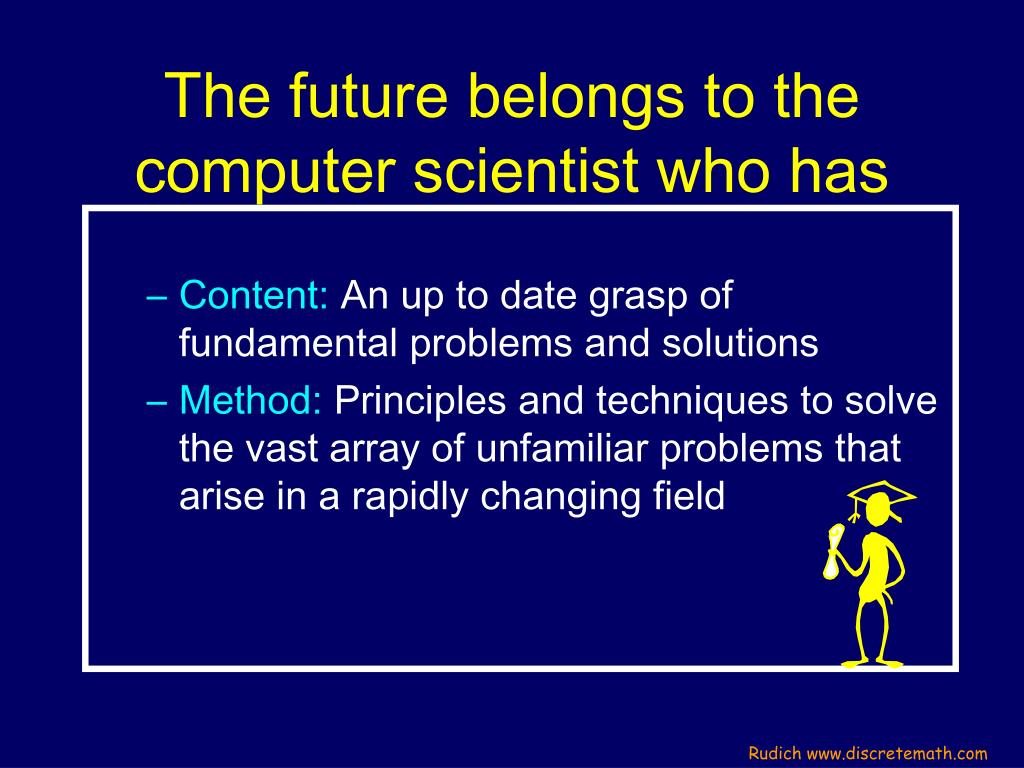 The future belongs to the computer scientist who has

– Content: An up to date grasp of fundamental problems and solutions

– Method: Principles and techniques to solve the vast array of unfamiliar problems that arise in a rapidly changing field

Rudich www.discretemath.com